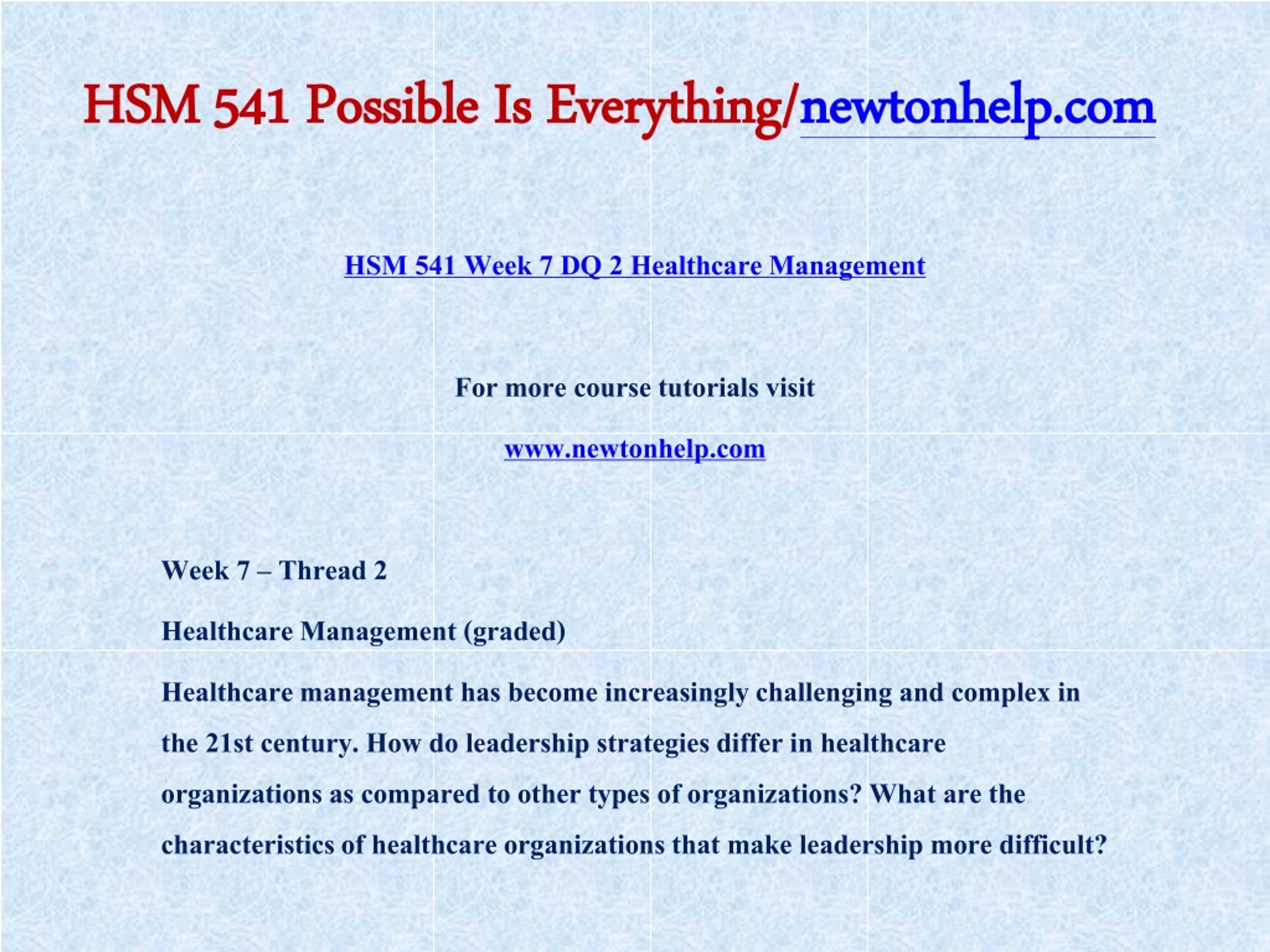 HSM 541 Possible Is Everything/newtonhelp.com

HSM 541 Week 7 DQ 2 Healthcare Management

For more course tutorials visit

www.newtonhelp.com

Week 7 – Thread 2

Healthcare Management (graded)

Healthcare management has become increasingly challenging and complex in the 21st century. How do leadership strategies differ in healthcare organizations as compared to other types of organizations? What are the characteristics of healthcare organizations that make leadership more difficult?